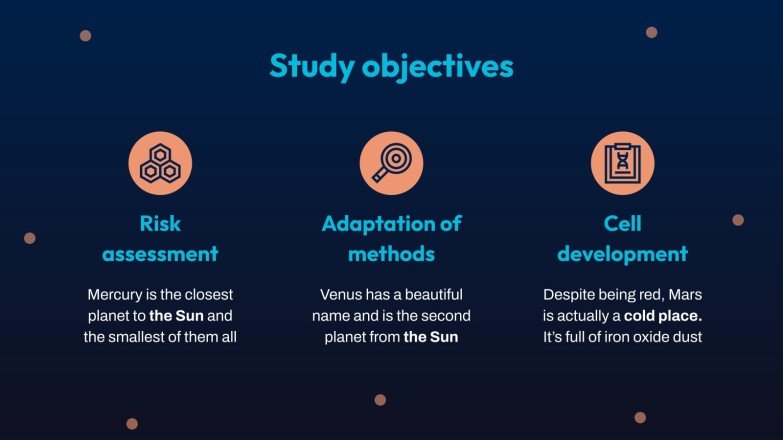 Study objectives

Risk assessment

Mercury is the closest planet to the Sun and the smallest of them all

Adaptation of methods

Venus has a beautiful name and is the second planet from the Sun

Cell development

Despite being red, Mars is actually a cold place. It's full of iron oxide dust